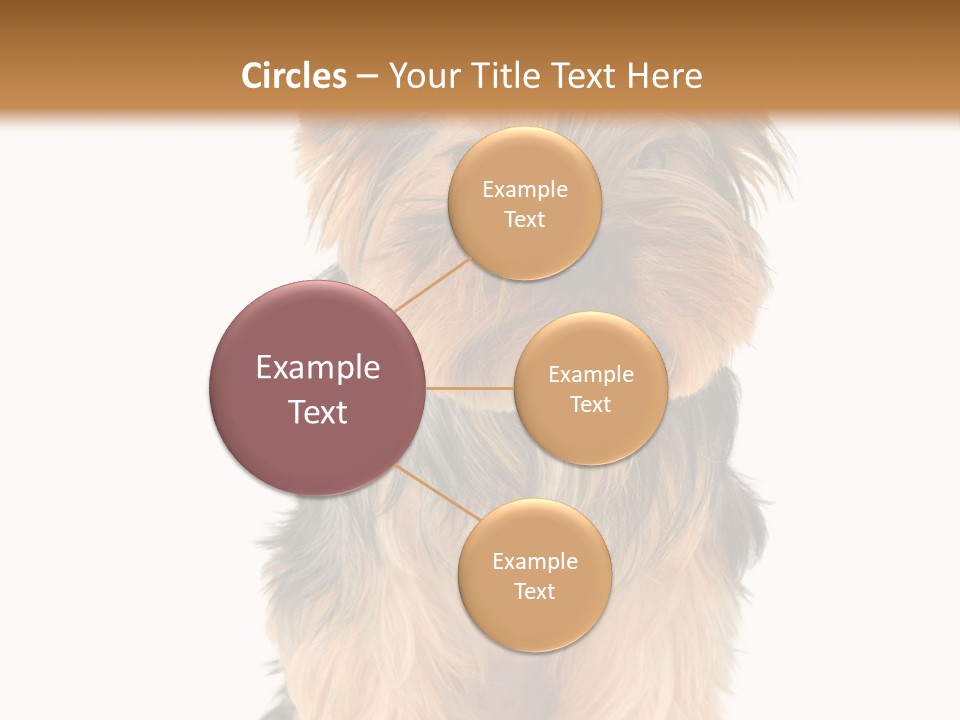 Circles – Your Title Text Here

Example Text

Example Text

Example Text

Example Text